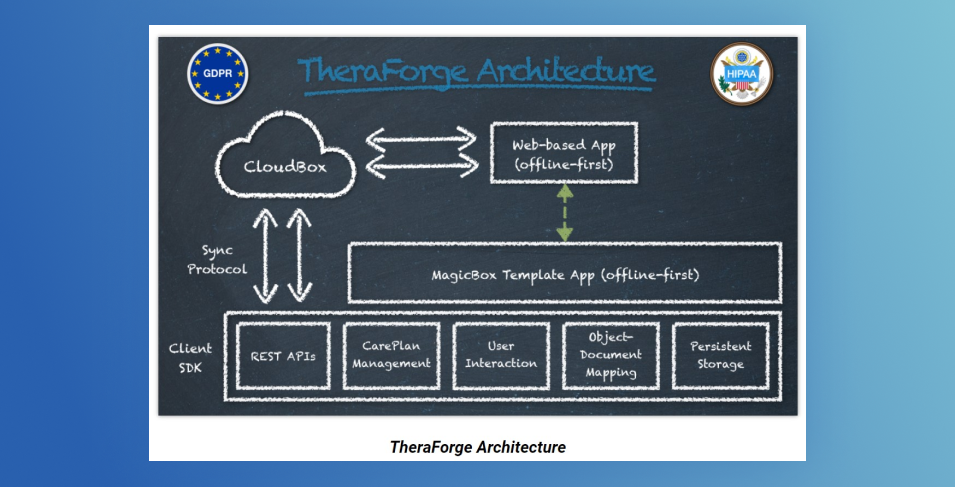 GDPR

TheraForge Architecture

HIPAA

CloudBox

Web-based App (offline-first)

Sync Protocol

MagicBox Template App (offline-first)

Client SDK

REST APIs

CarePlan Management

User Interaction

Object-Document Mapping

Persistent Storage

TheraForge Architecture